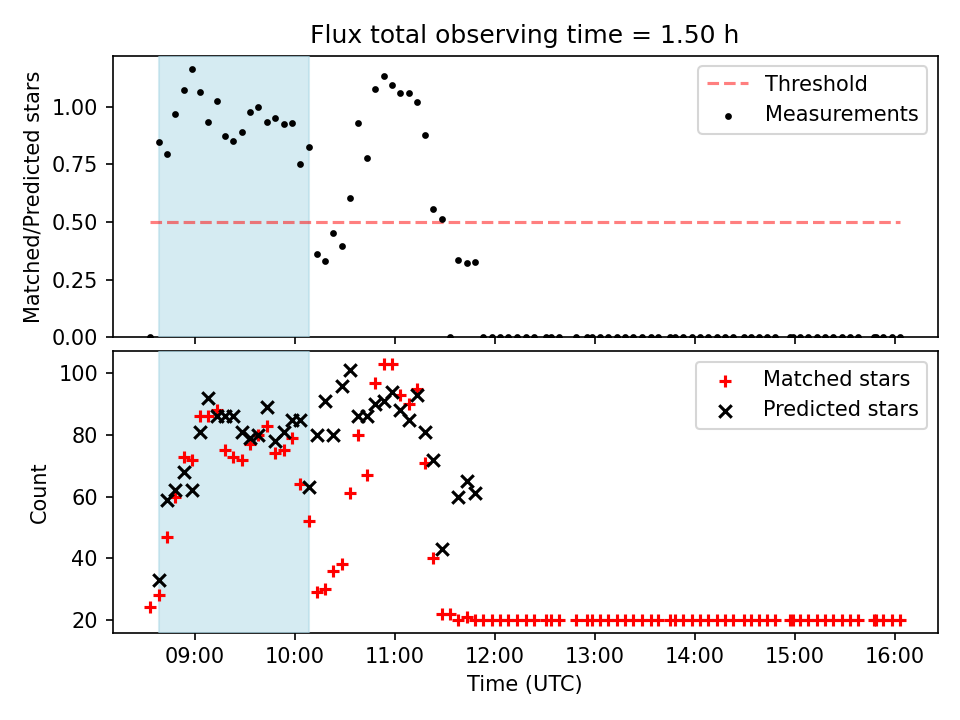 Flux total observing time = 1.50 h

Matched/Predicted stars

1.00
0.75
0.50
0.25
0.00

Threshold
Measurements

Count

100
80
60
40
20

Matched stars
Predicted stars

09:00
10:00
11:00
12:00
13:00
14:00
15:00
16:00

Time (UTC)